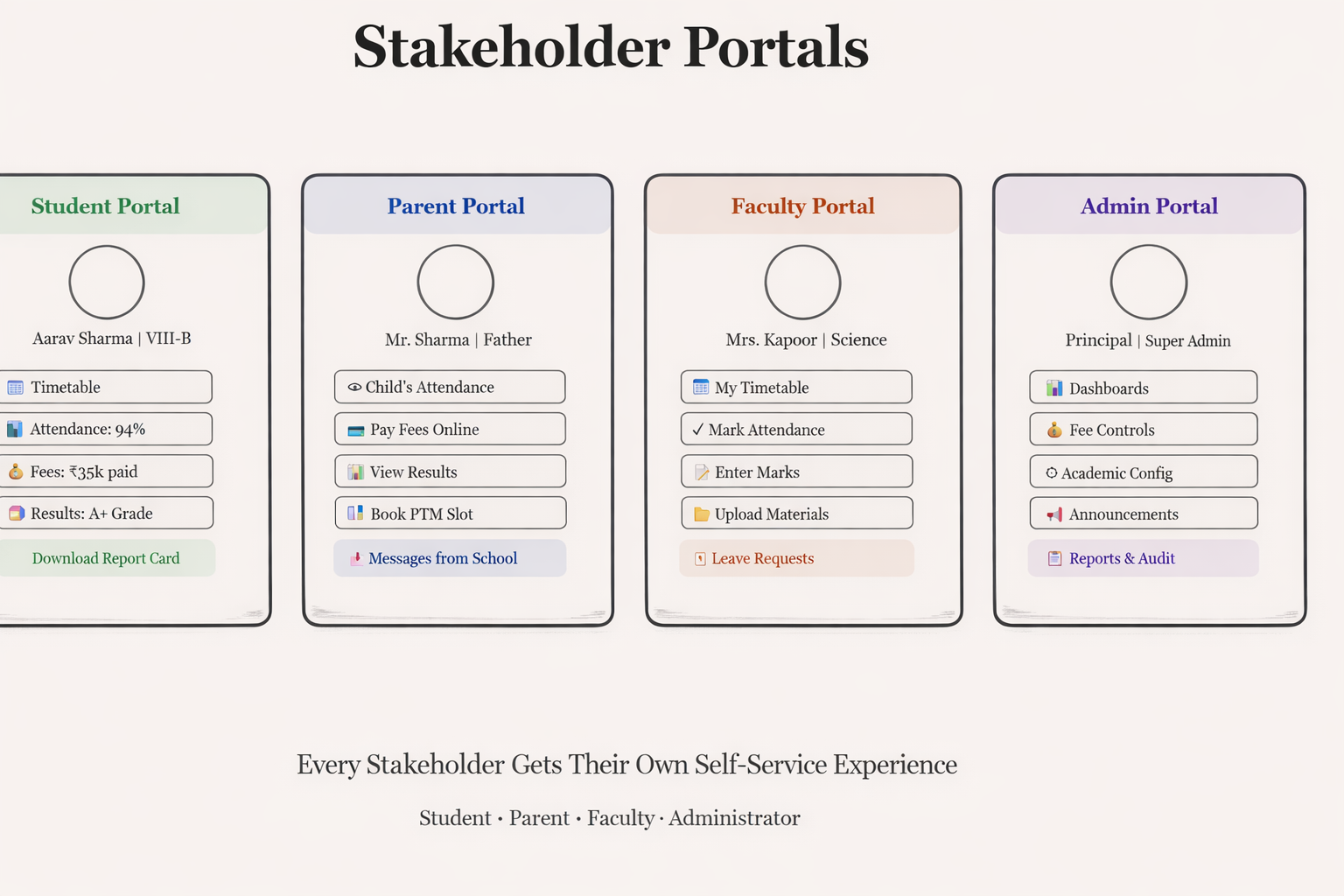 Stakeholder Portals

Student Portal

Aarav Sharma | VIII-B

Timetable

Attendance: 94%

Fees: ₹35k paid

Results: A+ Grade

Download Report Card

Parent Portal

Mr. Sharma | Father

Child's Attendance

Pay Fees Online

View Results

Book PTM Slot

Messages from School

Faculty Portal

Mrs. Kapoor | Science

My Timetable

✓ Mark Attendance

Enter Marks

Upload Materials

Leave Requests

Admin Portal

Principal | Super Admin

Dashboards

Fee Controls

Academic Config

Announcements

Reports & Audit

Every Stakeholder Gets Their Own Self-Service Experience

Student · Parent · Faculty · Administrator